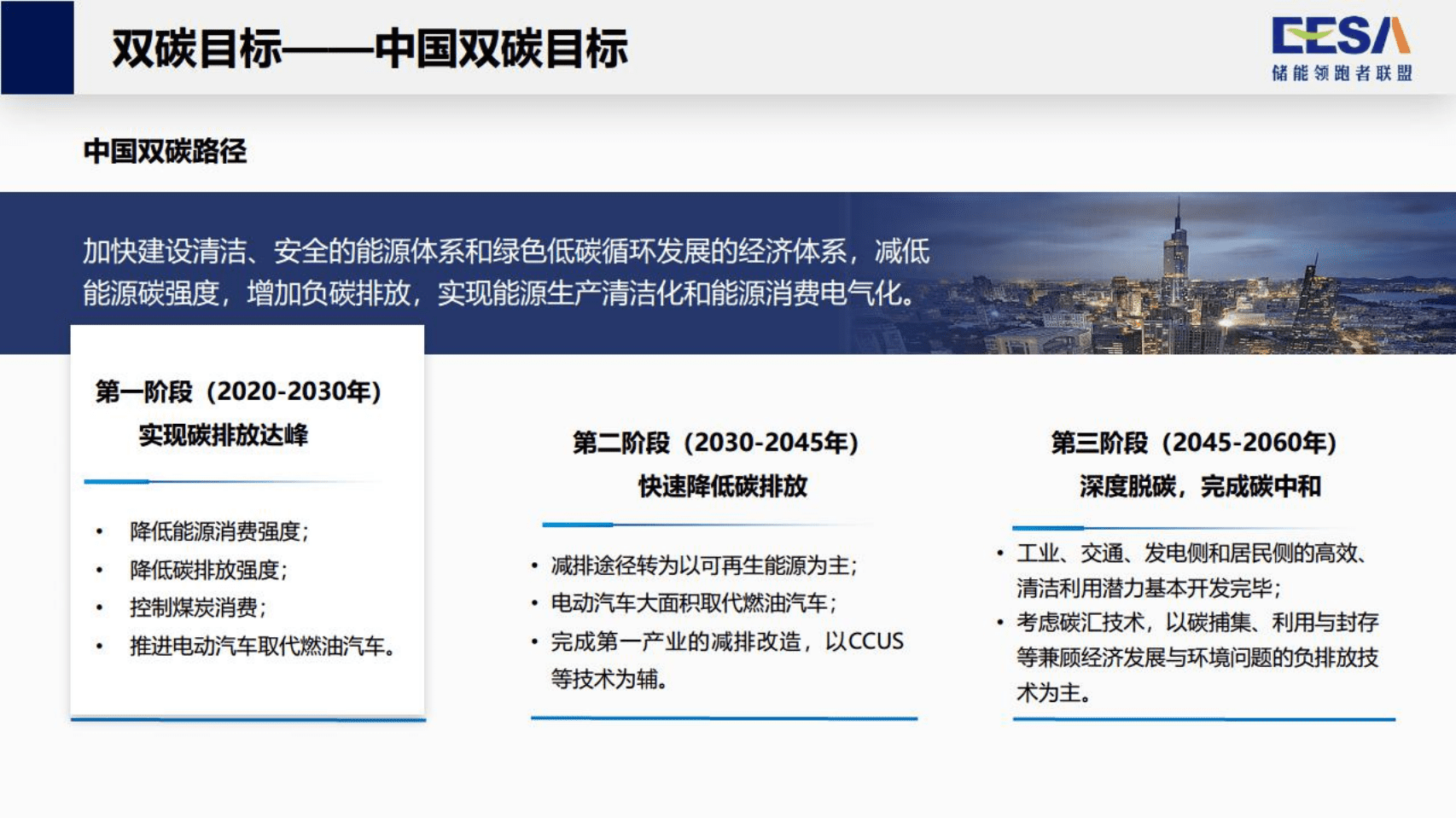 双碳目标——中国双碳目标

EESA
储能领跑者联盟

中国双碳路径

加快建设清洁、安全的能源体系和绿色低碳循环发展的经济体系，减低能源碳强度，增加负碳排放，实现能源生产清洁化和能源消费电气化。

第一阶段（2020-2030年）
实现碳排放达峰

• 降低能源消费强度；
• 降低碳排放强度；
• 控制煤炭消费；
• 推进电动汽车取代燃油汽车。

第二阶段（2030-2045年）
快速降低碳排放

• 减排途径转为以可再生能源为主；
• 电动汽车大面积取代燃油汽车；
• 完成第一产业的减排改造，以CCUS等技术为辅。

第三阶段（2045-2060年）
深度脱碳，完成碳中和

• 工业、交通、发电侧和居民侧的高效、清洁利用潜力基本开发完毕；
• 考虑碳汇技术，以碳捕集、利用与封存等兼顾经济发展与环境问题的负排放技术为主。